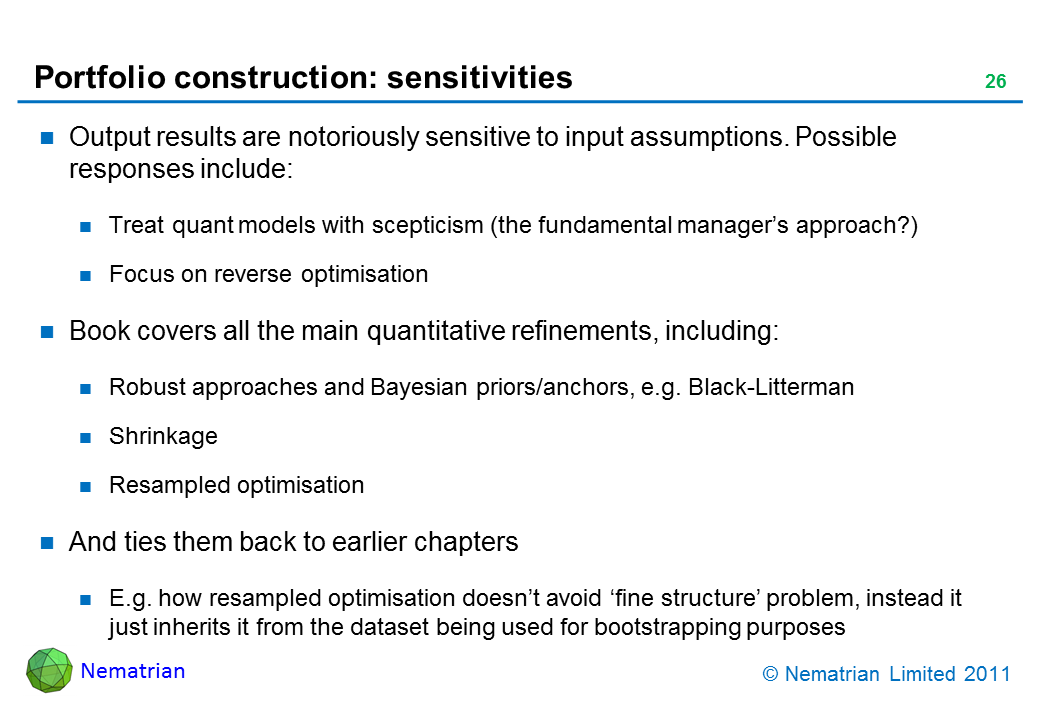 Portfolio construction: sensitivities

26

Output results are notoriously sensitive to input assumptions. Possible responses include:

Treat quant models with scepticism (the fundamental manager’s approach?)

Focus on reverse optimisation

Book covers all the main quantitative refinements, including:

Robust approaches and Bayesian priors/anchors, e.g. Black-Litterman

Shrinkage

Resampled optimisation

And ties them back to earlier chapters

E.g. how resampled optimisation doesn’t avoid ‘fine structure’ problem, instead it just inherits it from the dataset being used for bootstrapping purposes

Nematrian

© Nematrian Limited 2011